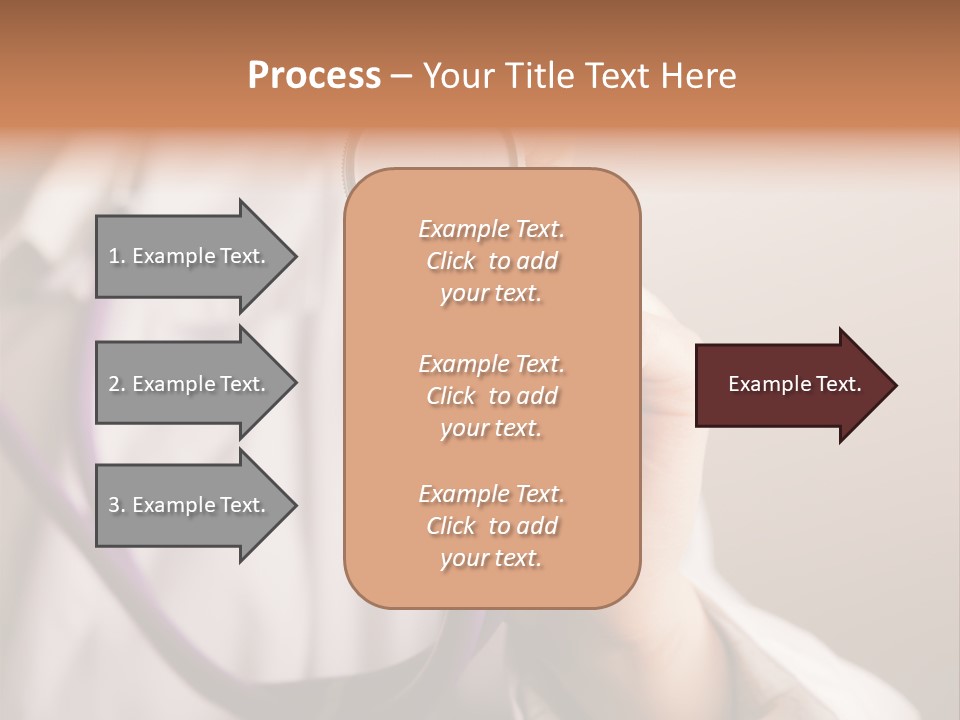 Process – Your Title Text Here

1. Example Text.

2. Example Text.

3. Example Text.

Example Text. Click to add your text.

Example Text. Click to add your text.

Example Text. Click to add your text.

Example Text.